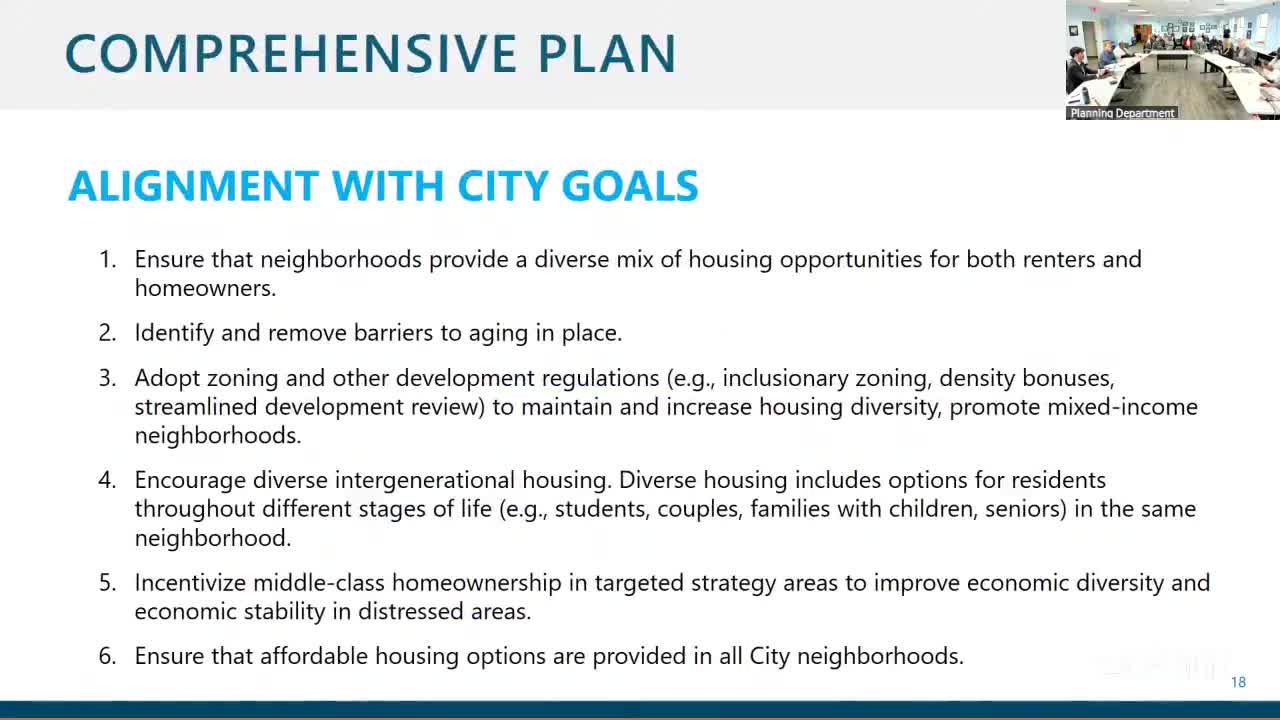 COMPREHENSIVE PLAN

Planning Department

ALIGNMENT WITH CITY GOALS

1. Ensure that neighborhoods provide a diverse mix of housing opportunities for both renters and homeowners.

2. Identify and remove barriers to aging in place.

3. Adopt zoning and other development regulations (e.g., inclusionary zoning, density bonuses, streamlined development review) to maintain and increase housing diversity, promote mixed-income neighborhoods.

4. Encourage diverse intergenerational housing. Diverse housing includes options for residents throughout different stages of life (e.g., students, couples, families with children, seniors) in the same neighborhood.

5. Incentivize middle-class homeownership in targeted strategy areas to improve economic diversity and economic stability in distressed areas.

6. Ensure that affordable housing options are provided in all City neighborhoods.

18